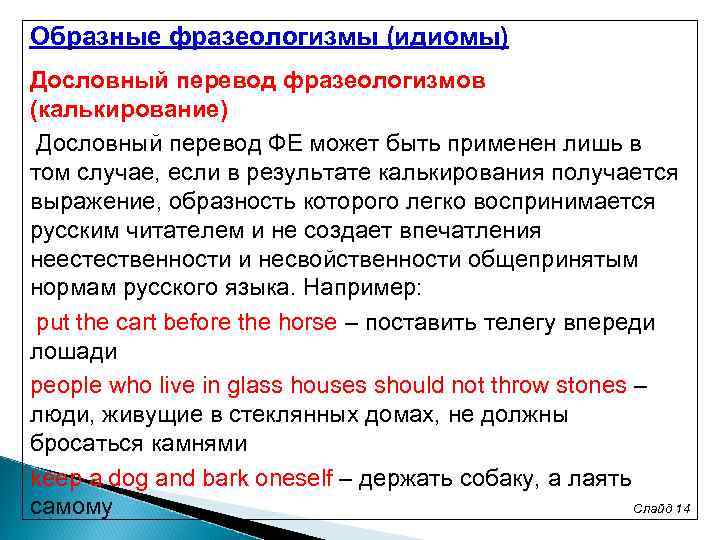 Образные фразеологизмы (идиомы)

Дословный перевод фразеологизмов (калькирование)

Дословный перевод ФЕ может быть применен лишь в том случае, если в результате калькирования получается выражение, образность которого легко воспринимается русским читателем и не создает впечатления неестественности и несвойственности общепринятым нормам русского языка. Например:

put the cart before the horse – поставить телегу впереди лошади

people who live in glass houses should not throw stones – люди, живущие в стеклянных домах, не должны бросаться камнями

keep a dog and bark oneself – держать собаку, а лаять самому

Слайд 14